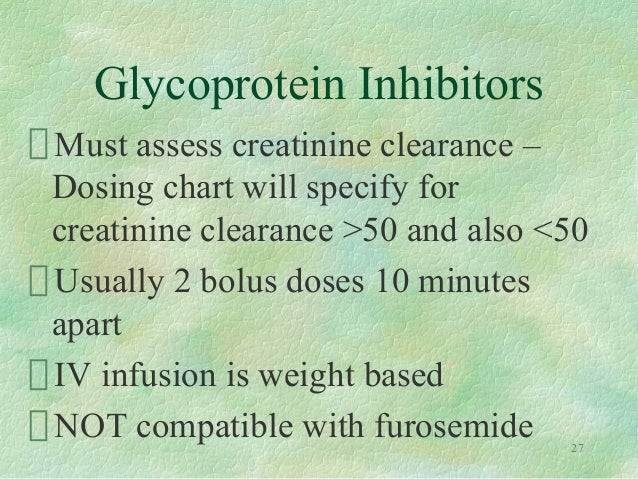 Glycoprotein Inhibitors

Must assess creatinine clearance – Dosing chart will specify for creatinine clearance >50 and also <50

Usually 2 bolus doses 10 minutes apart

IV infusion is weight based

NOT compatible with furosemide

27